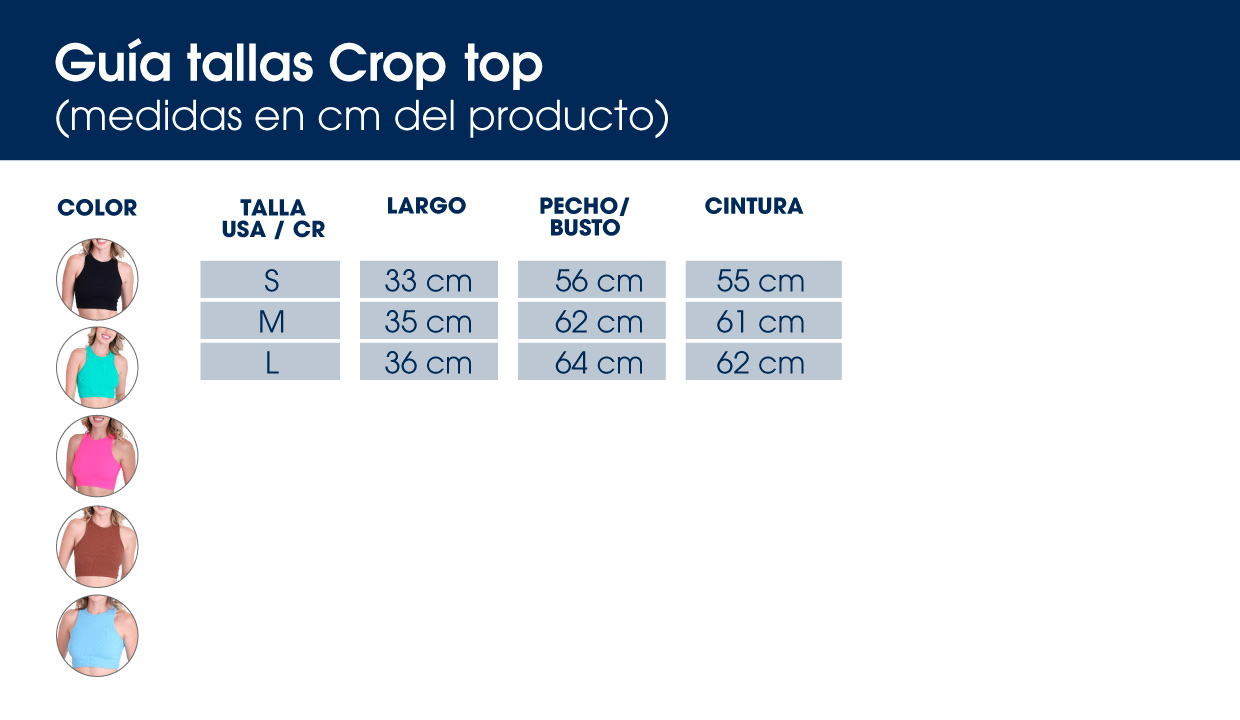 Guía tallas Crop top
(medidas en cm del producto)

COLOR

| TALLA USA / CR | LARGO | PECHO/ BUSTO | CINTURA |
|---|---|---|---|
| S | 33 cm | 56 cm | 55 cm |
| M | 35 cm | 62 cm | 61 cm |
| L | 36 cm | 64 cm | 62 cm |